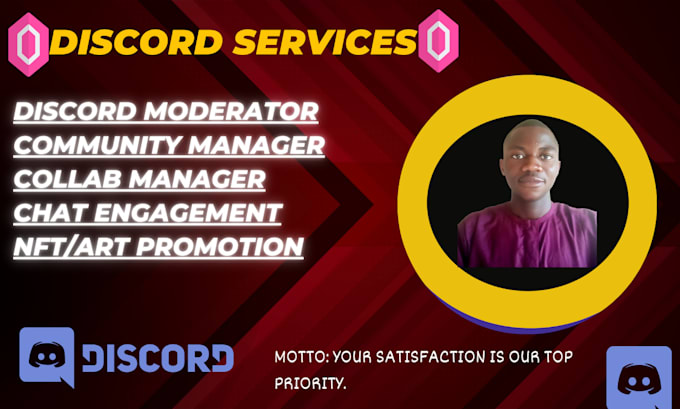 DISCORD SERVICES

DISCORD MODERATOR
COMMUNITY MANAGER
COLLAB MANAGER
CHAT ENGAGEMENT
NFT/ART PROMOTION

DISCORD

MOTTO: YOUR SATISFACTION IS OUR TOP PRIORITY.